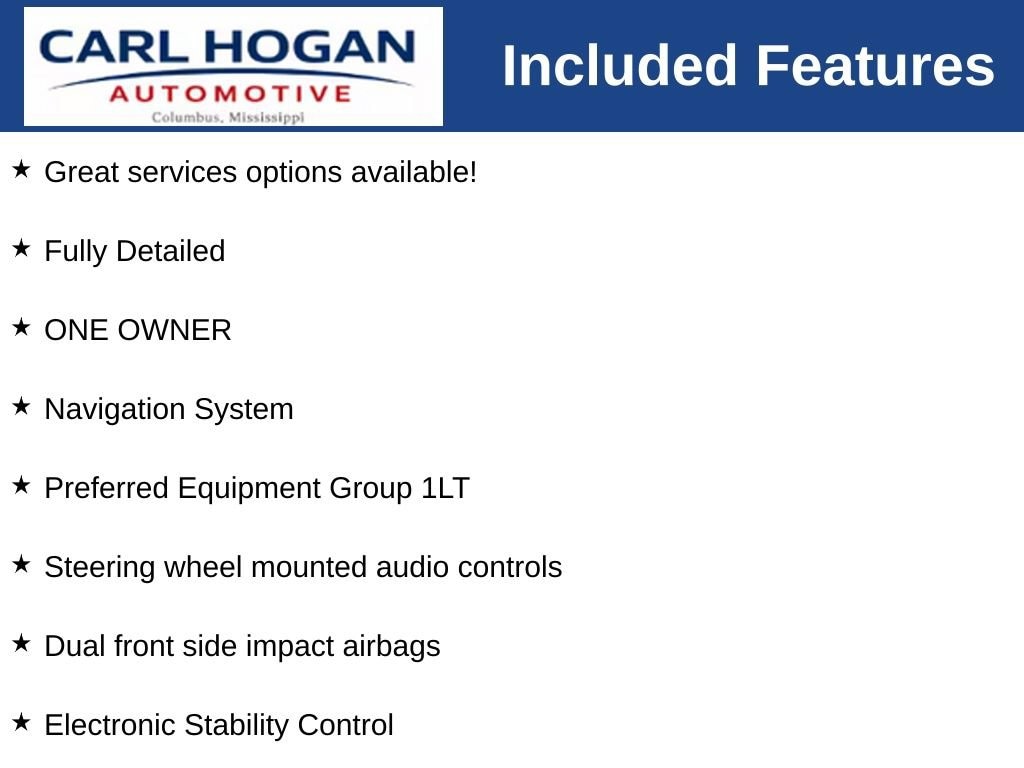 CARL HOGAN
AUTOMOTIVE
Columbus, Mississippi

Included Features

★ Great services options available!

★ Fully Detailed

★ ONE OWNER

★ Navigation System

★ Preferred Equipment Group 1LT

★ Steering wheel mounted audio controls

★ Dual front side impact airbags

★ Electronic Stability Control